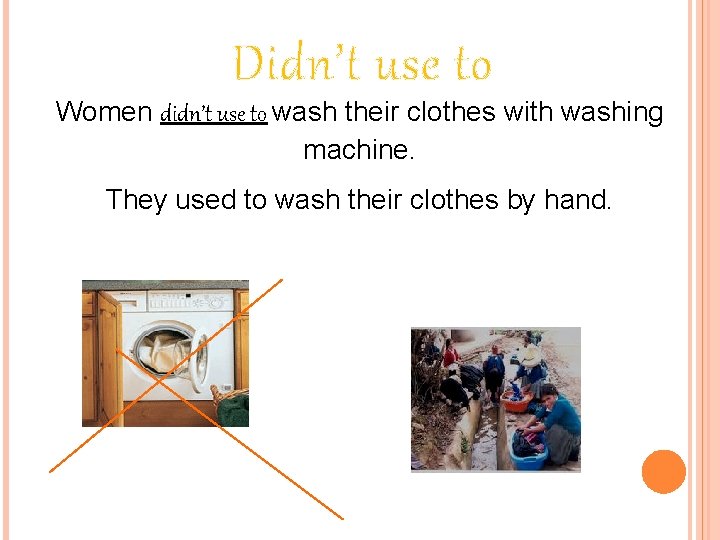 Didn't use to

Women didn't use to wash their clothes with washing machine.

They used to wash their clothes by hand.